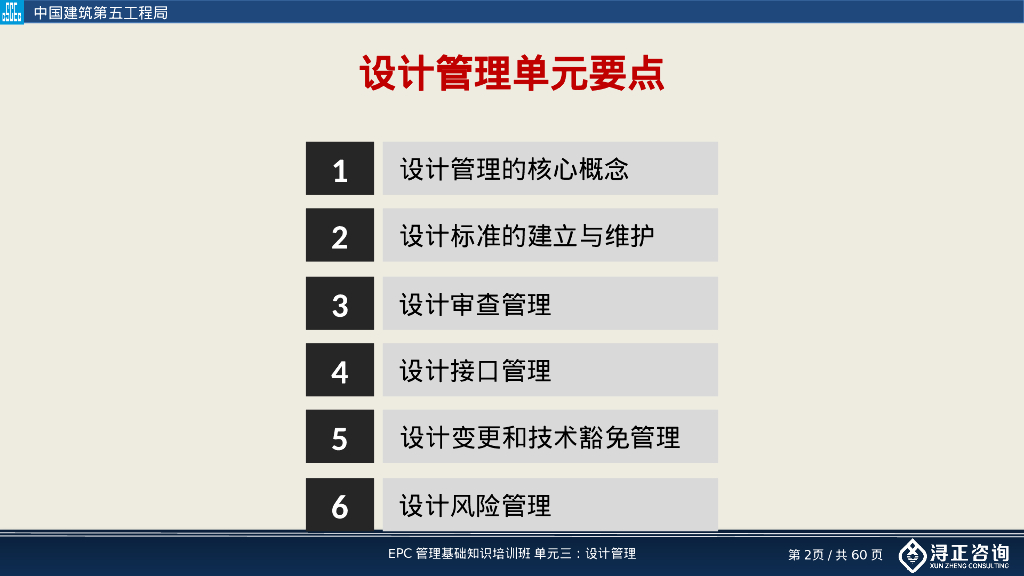 中国建筑第五工程局

设计管理单元要点

1 设计管理的核心概念

2 设计标准的建立与维护

3 设计审查管理

4 设计接口管理

5 设计变更和技术豁免管理

6 设计风险管理

EPC 管理基础知识培训班 单元三：设计管理

第 2页 / 共 60 页

浔正咨询
XUN ZHENG CONSULTING